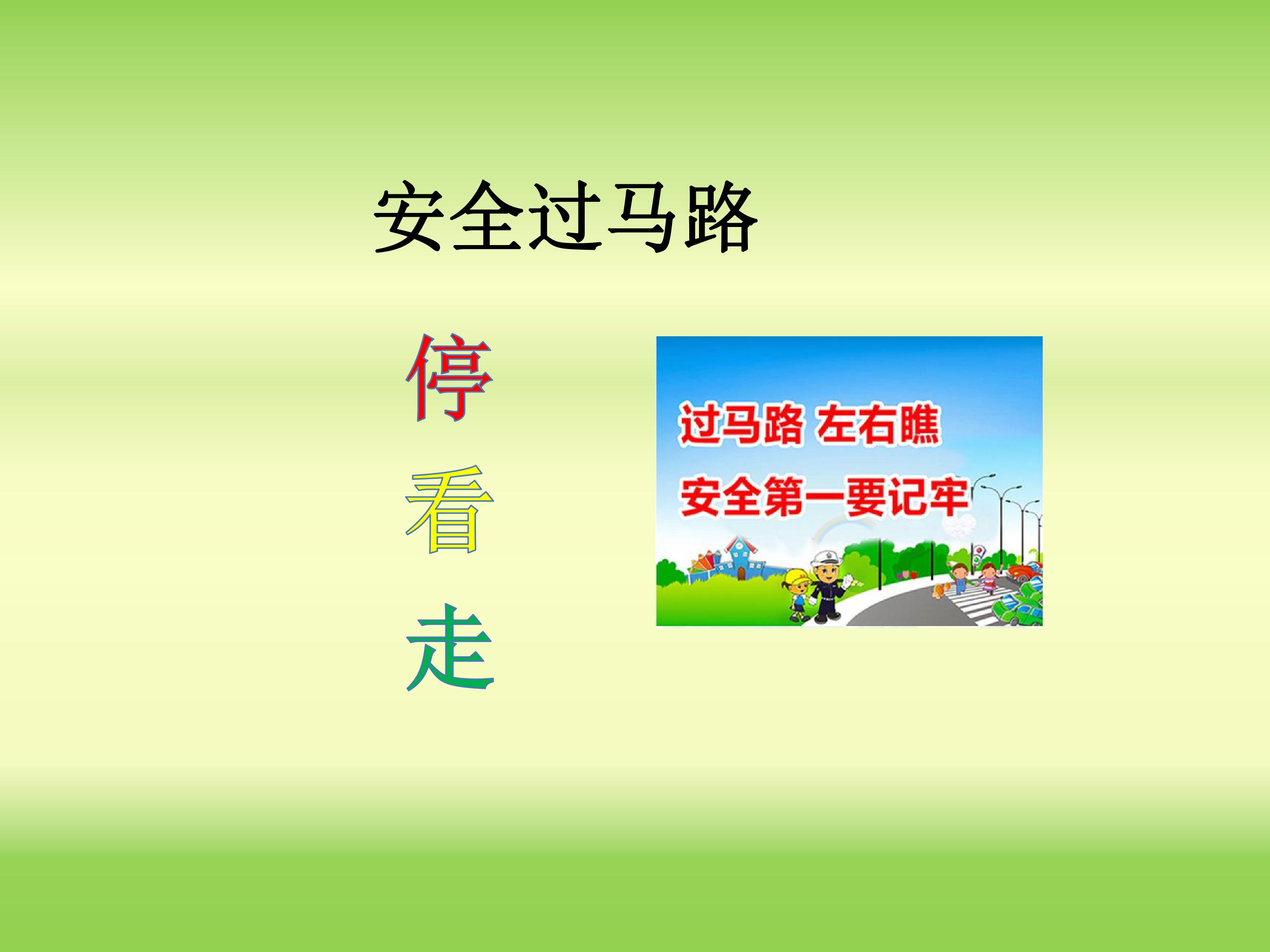 安全过马路

停

看

走

过马路 左右瞧

安全第一要记牢